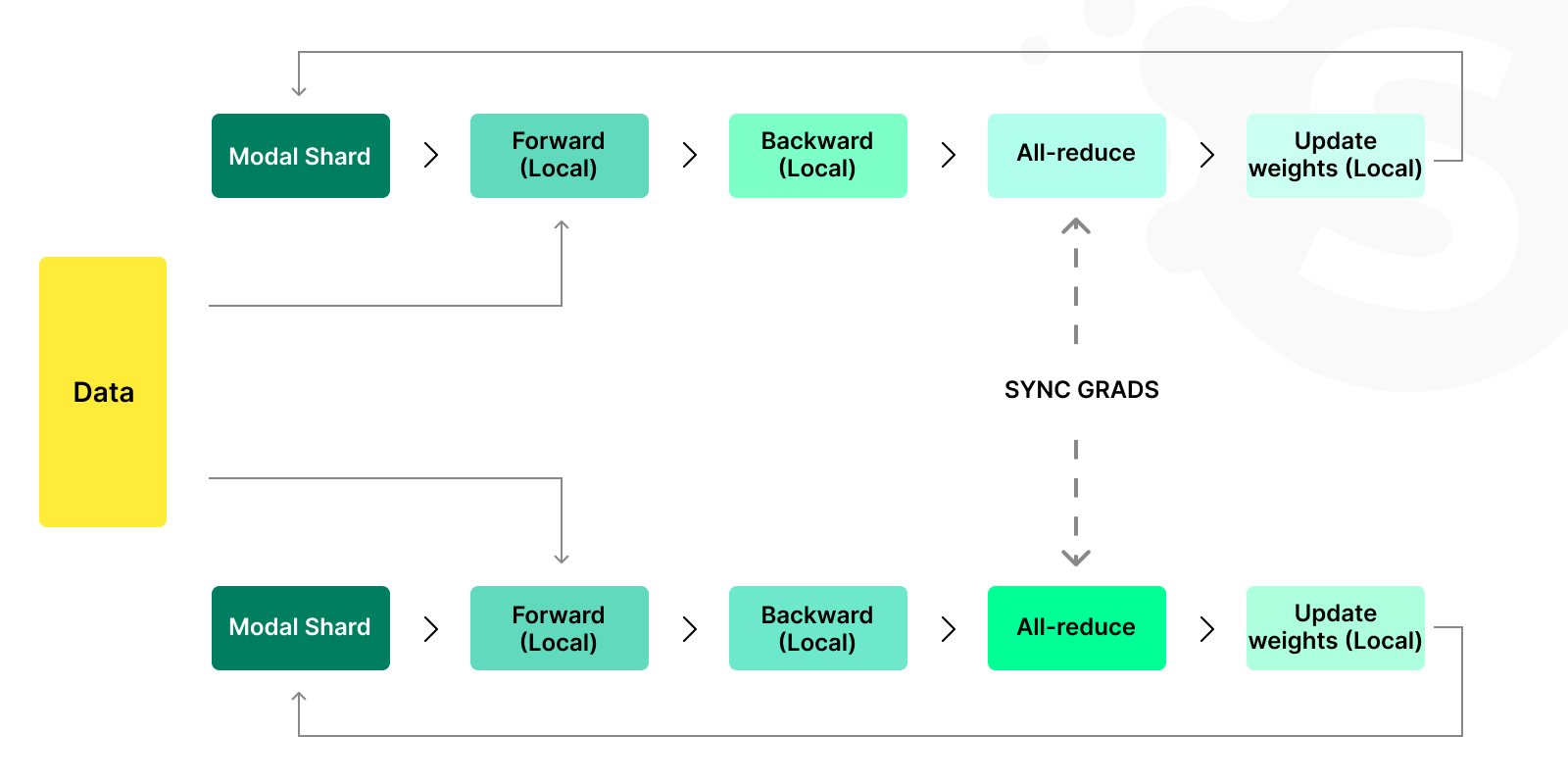 Modal Shard

Forward (Local)

Backward (Local)

All-reduce

Update weights (Local)

Data

SYNC GRADS

Modal Shard

Forward (Local)

Backward (Local)

All-reduce

Update weights (Local)